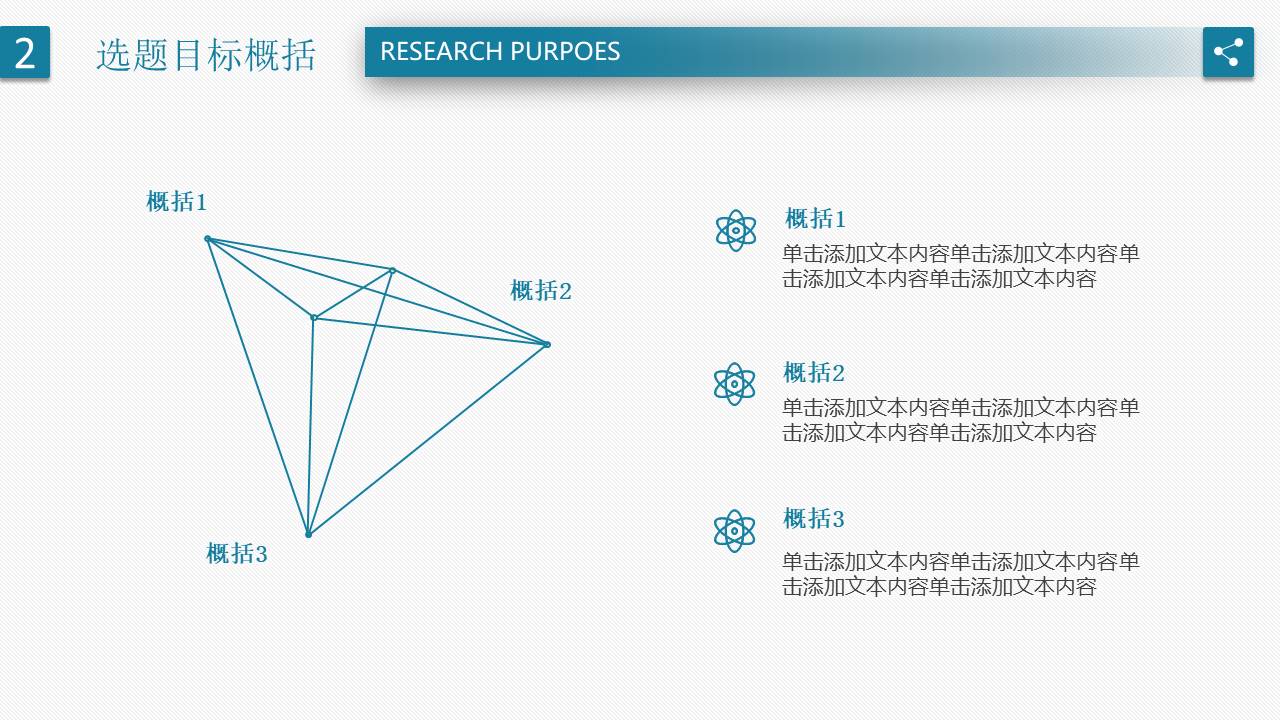 2 选题目标概括

RESEARCH PURPOES

概括1

概括2

概括3

概括1
单击添加文本内容单击添加文本内容单击添加文本内容单击添加文本内容

概括2
单击添加文本内容单击添加文本内容单击添加文本内容单击添加文本内容

概括3
单击添加文本内容单击添加文本内容单击添加文本内容单击添加文本内容